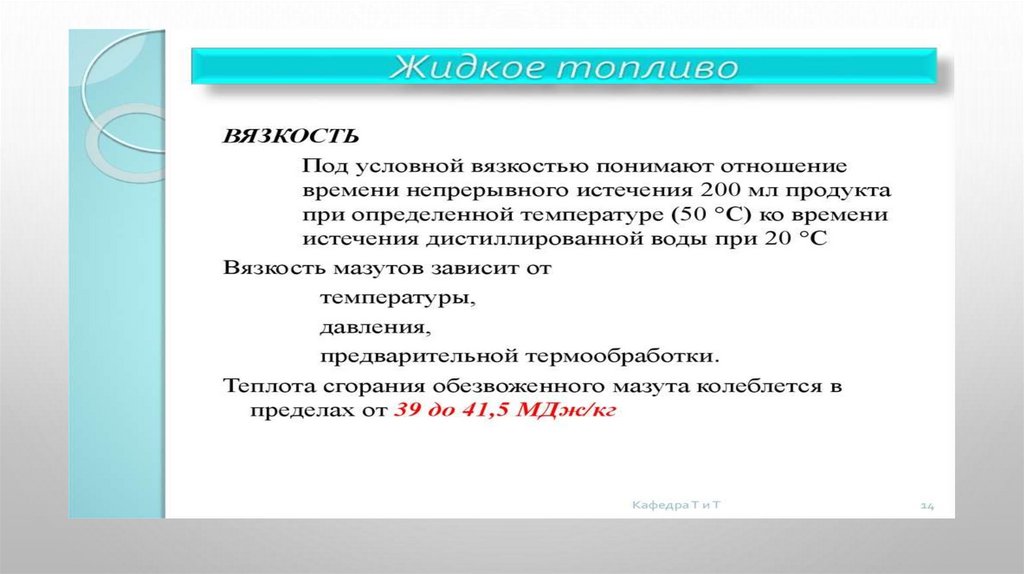 Жидкое топливо

ВЯЗКОСТЬ

Под условной вязкостью понимают отношение времени непрерывного истечения 200 мл продукта при определенной температуре (50 °С) ко времени истечения дистиллированной воды при 20 °С

Вязкость мазутов зависит от

температуры,

давления,

предварительной термообработки.

Теплота сгорания обезвоженного мазута колеблется в пределах от 39 до 41,5 МДж/кг

Кафедра Т и Т

14